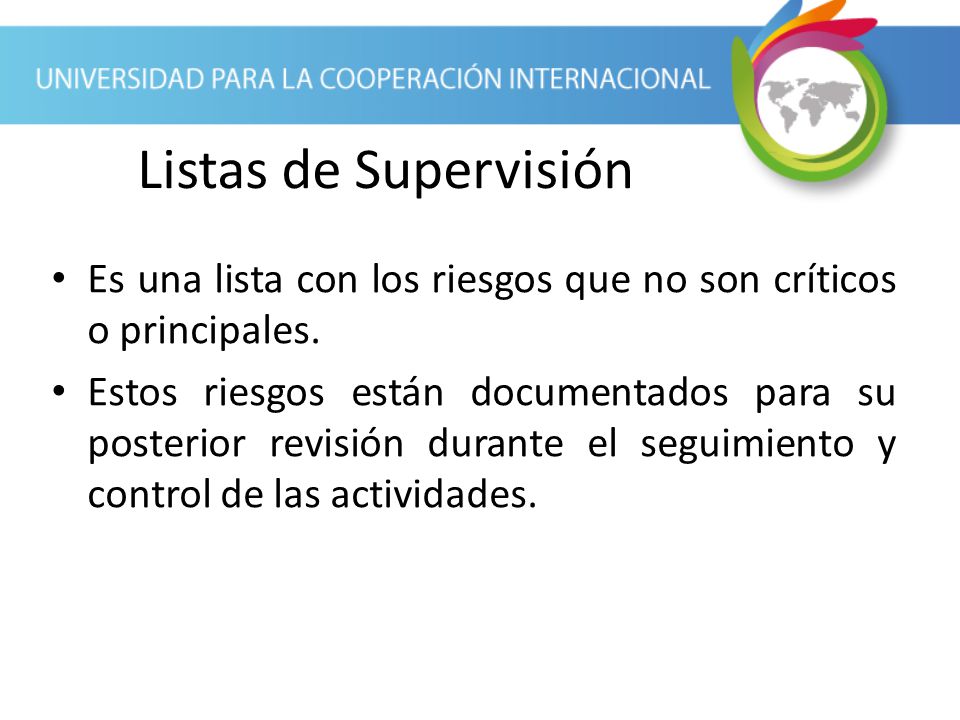 UNIVERSIDAD PARA LA COOPERACIÓN INTERNACIONAL

Listas de Supervisión

• Es una lista con los riesgos que no son críticos o principales.

• Estos riesgos están documentados para su posterior revisión durante el seguimiento y control de las actividades.